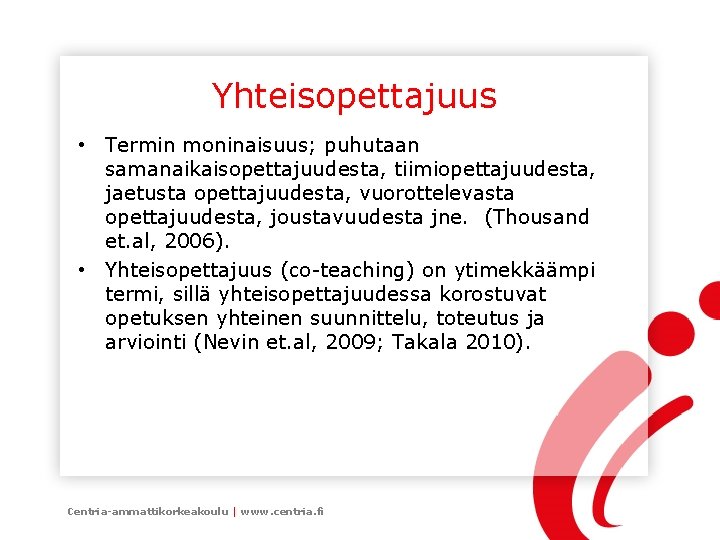 Yhteisopettajuus

• Termin moninaisuus; puhutaan samanaikaisopettajuudesta, tiimiopettajuudesta, jaetusta opettajuudesta, vuorottelevasta opettajuudesta, joustavuudesta jne. (Thousand et.al, 2006).

• Yhteisopettajuus (co-teaching) on ytimekkäämpi termi, sillä yhteisopettajuudessa korostuvat opetuksen yhteinen suunnittelu, toteutus ja arviointi (Nevin et.al, 2009; Takala 2010).

Centria-ammattikorkeakoulu | www.centria.fi